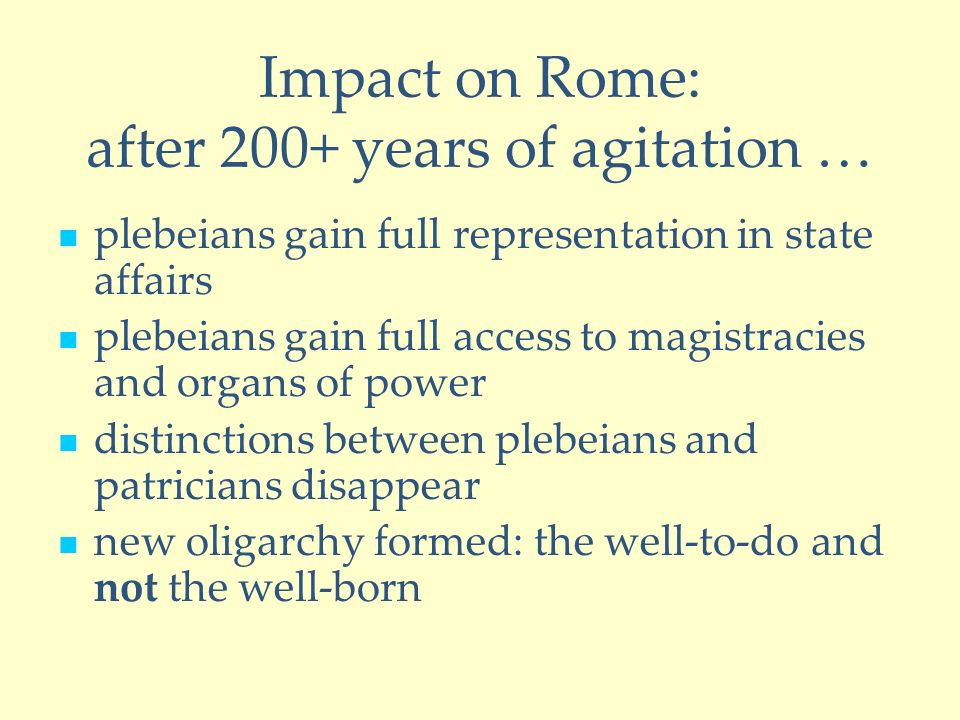 Impact on Rome:
after 200+ years of agitation …

- plebeians gain full representation in state affairs
- plebeians gain full access to magistracies and organs of power
- distinctions between plebeians and patricians disappear
- new oligarchy formed: the well-to-do and **not** the well-born